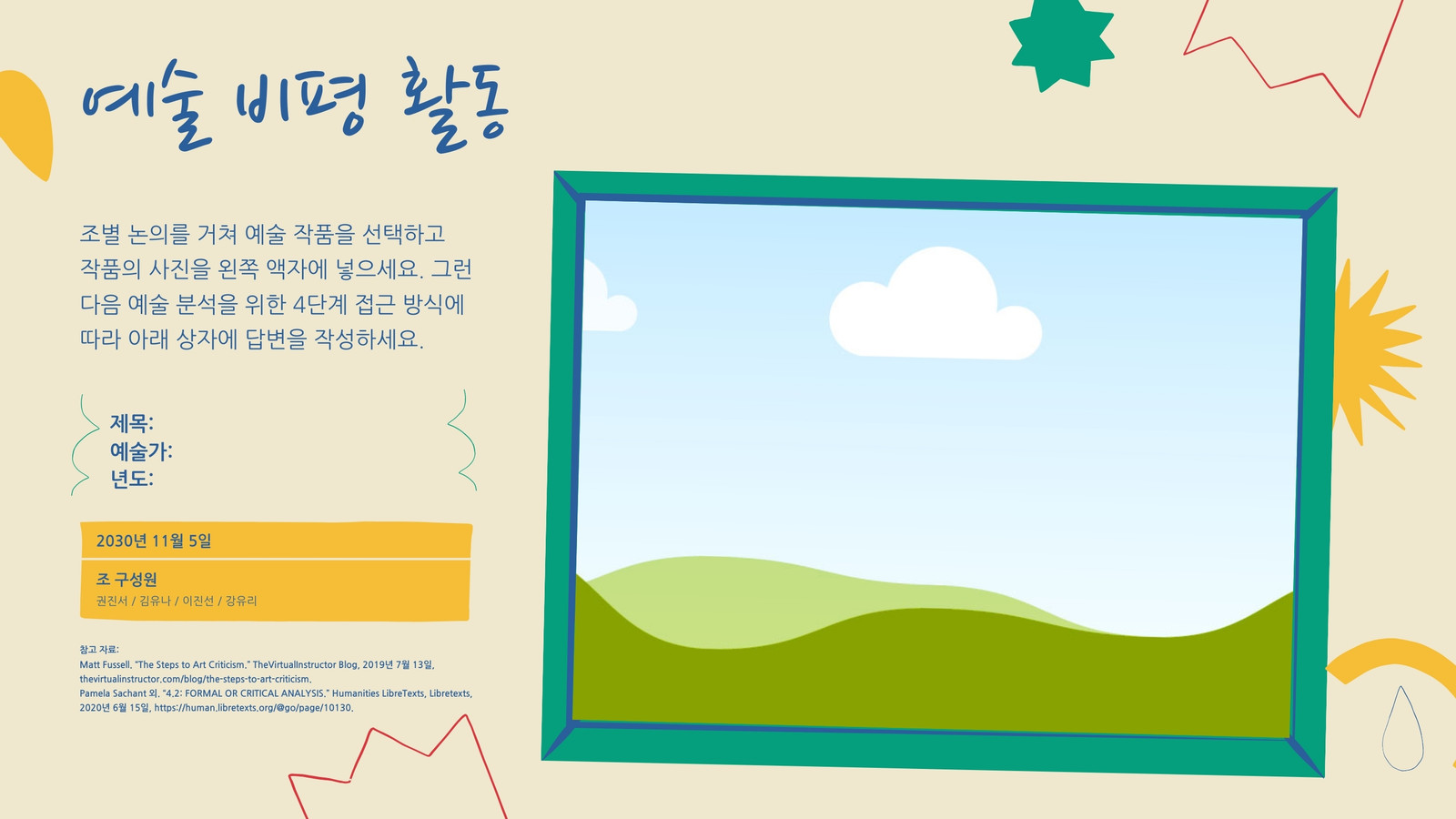 예술 비평 활동

조별 논의를 거쳐 예술 작품을 선택하고 작품의 사진을 왼쪽 액자에 넣으세요. 그런 다음 예술 분석을 위한 4단계 접근 방식에 따라 아래 상자에 답변을 작성하세요.

제목:
예술가:
년도:

2030년 11월 5일

조 구성원
권진서 / 김유나 / 이진선 / 강유리

참고 자료:
Matt Fussell. "The Steps to Art Criticism." TheVirtualInstructor Blog, 2019년 7월 13일, thevirtualinstructor.com/blog/the-steps-to-art-criticism.
Pamela Sachant 외. "4.2: FORMAL OR CRITICAL ANALYSIS." Humanities LibreTexts, Libretexts, 2020년 6월 15일, https://human.libretexts.org/@go/page/10130.